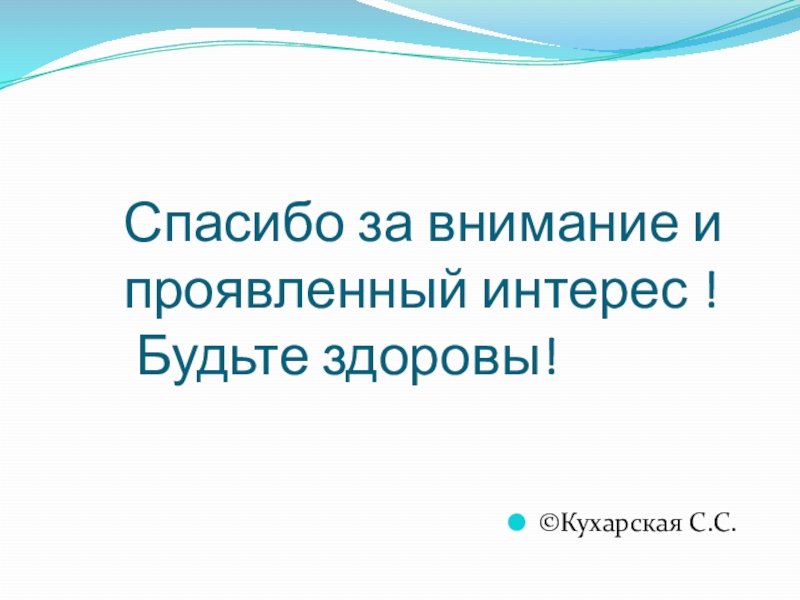 Спасибо за внимание и проявленный интерес !
Будьте здоровы!

©Кухарская С.С.